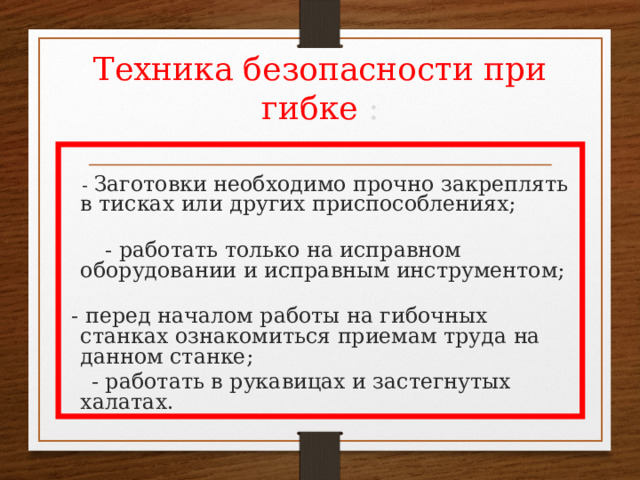 Техника безопасности при гибке :

- Заготовки необходимо прочно закреплять в тисках или других приспособлениях;

- работать только на исправном оборудовании и исправным инструментом;

- перед началом работы на гибочных станках ознакомиться приемам труда на данном станке;

- работать в рукавицах и застегнутых халатах.